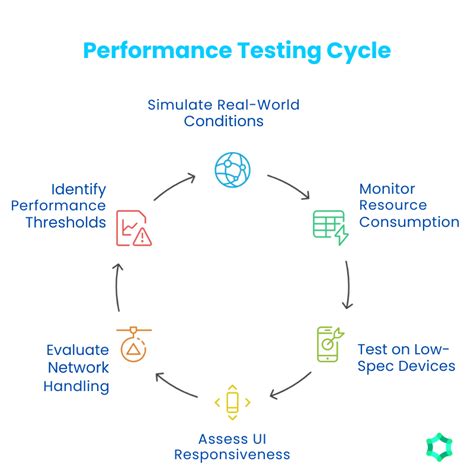 Performance Testing Cycle

Simulate Real-World Conditions

Monitor Resource Consumption

Test on Low-Spec Devices

Assess UI Responsiveness

Evaluate Network Handling

Identify Performance Thresholds